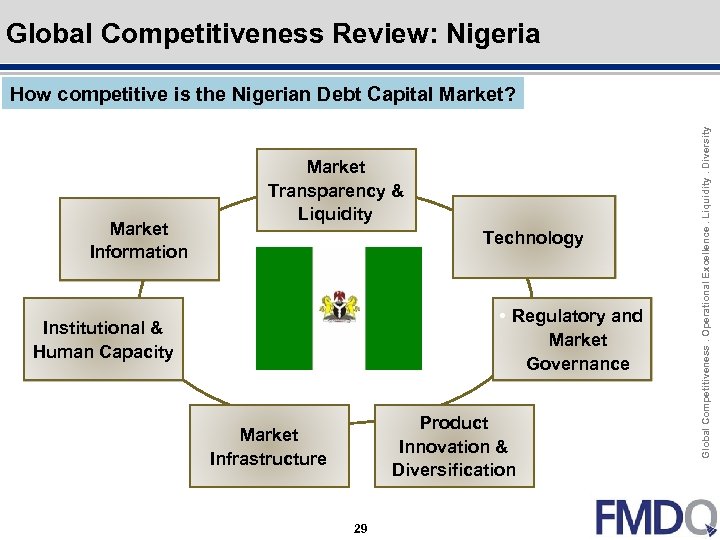 Global Competitiveness Review: Nigeria

How competitive is the Nigerian Debt Capital Market?

Market Transparency & Liquidity

Technology

• Regulatory and Market Governance

Product Innovation & Diversification

Market Infrastructure

Institutional & Human Capacity

Market Information

Global Competitiveness . Operational Excellence . Liquidity . Diversity

29

FMDQ